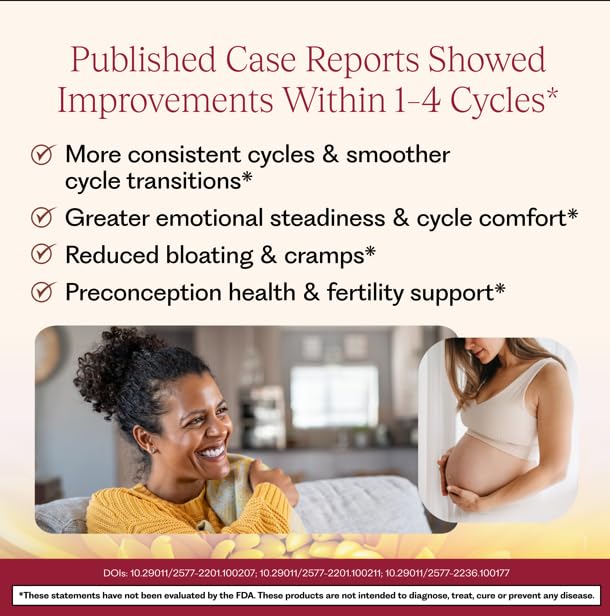 Published Case Reports Showed Improvements Within 1-4 Cycles*

More consistent cycles & smoother cycle transitions*

Greater emotional steadiness & cycle comfort*

Reduced bloating & cramps*

Preconception health & fertility support*

DOIs: 10.29011/2577-2201.100207; 10.29011/2577-2201.100211; 10.29011/2577-2236.100177

*These statements have not been evaluated by the FDA. These products are not intended to diagnose, treat, cure or prevent any disease.